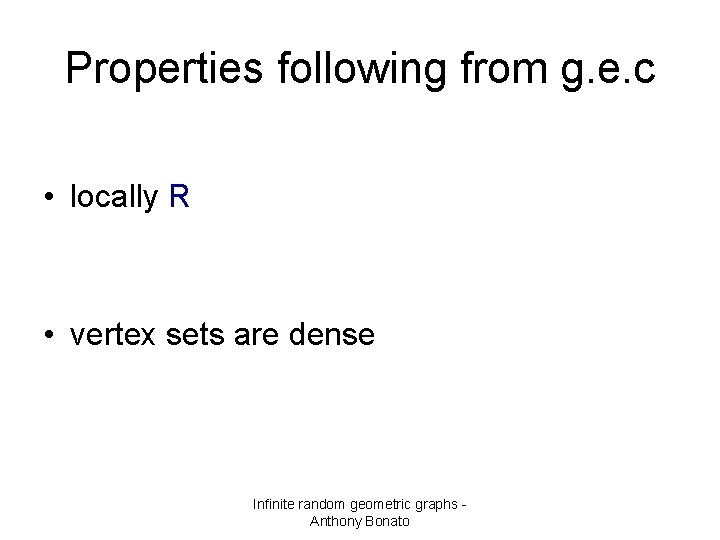 Properties following from g.e.c

• locally R

• vertex sets are dense

Infinite random geometric graphs - Anthony Bonato